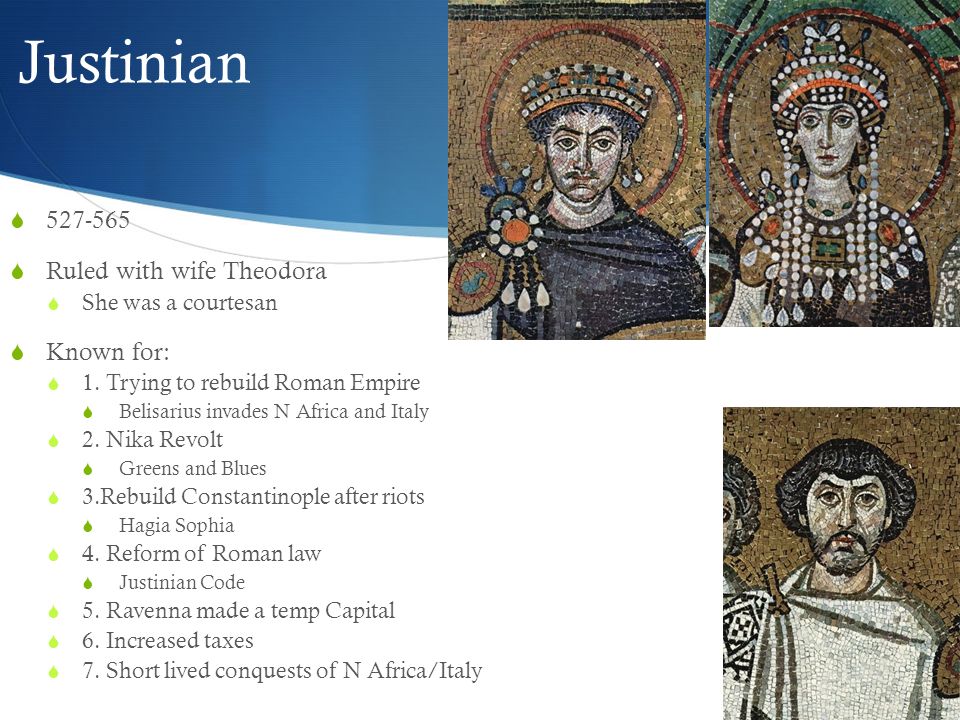 Justinian

527-565

Ruled with wife Theodora

She was a courtesan

Known for:

1. Trying to rebuild Roman Empire

Belisarius invades N Africa and Italy

2. Nika Revolt

Greens and Blues

3.Rebuild Constantinople after riots

Hagia Sophia

4. Reform of Roman law

Justinian Code

5. Ravenna made a temp Capital

6. Increased taxes

7. Short lived conquests of N Africa/Italy